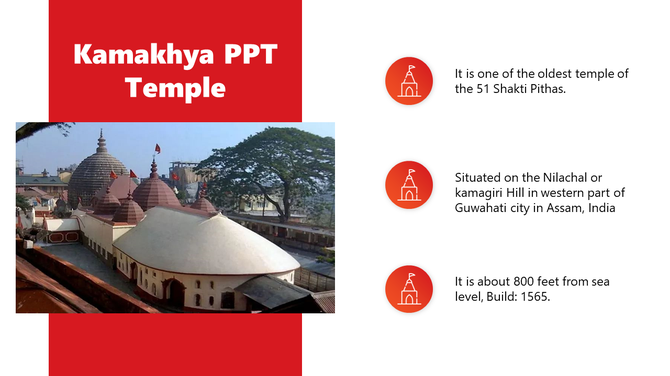 Kamakhya PPT Temple

It is one of the oldest temple of the 51 Shakti Pithas.

Situated on the Nilachal or kamagiri Hill in western part of Guwahati city in Assam, India

It is about 800 feet from sea level, Build: 1565.